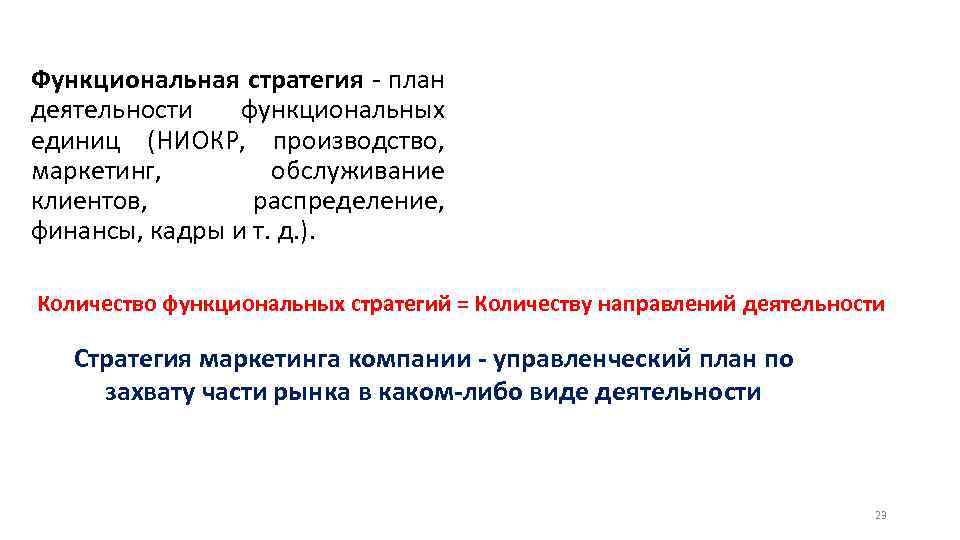 Функциональная стратегия - план деятельности функциональных единиц (НИОКР, производство, маркетинг, обслуживание клиентов, распределение, финансы, кадры и т. д.).

Количество функциональных стратегий = Количеству направлений деятельности

Стратегия маркетинга компании - управленческий план по захвату части рынка в каком-либо виде деятельности

23